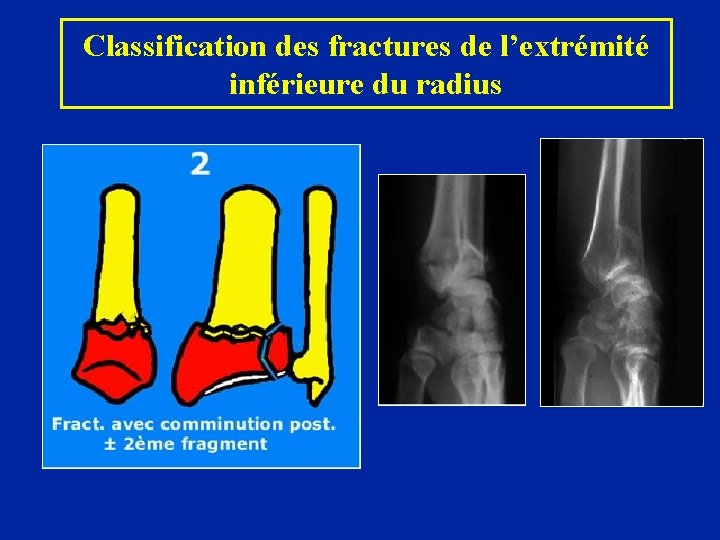 Classification des fractures de l'extrémité inférieure du radius

2

Fract. avec comminution post.
± 2ème fragment